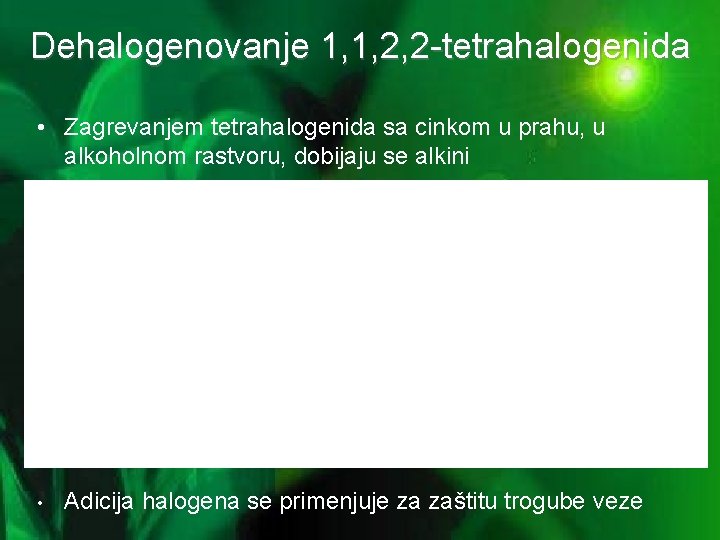 Dehalogenovanje 1,1,2,2-tetrahalogenida

• Zagrevanjem tetrahalogenida sa cinkom u prahu, u alkoholnom rastvoru, dobijaju se alkini

• Adicija halogena se primenjuje za zaštitu trogube veze